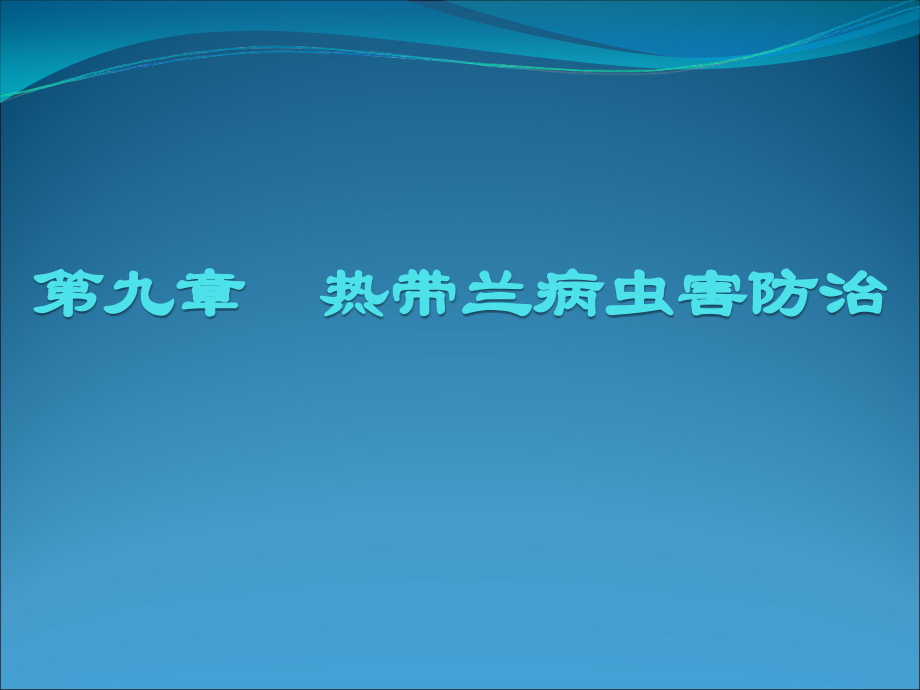 第九章　热带兰病虫害防治